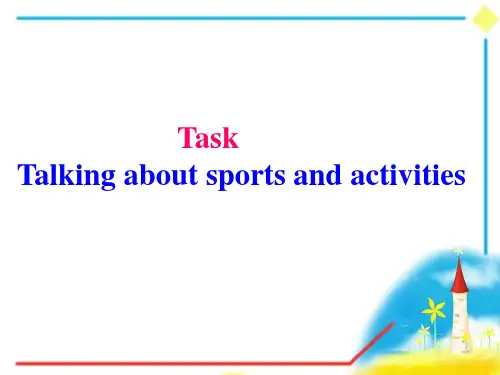 Task
Talking about sports and activities